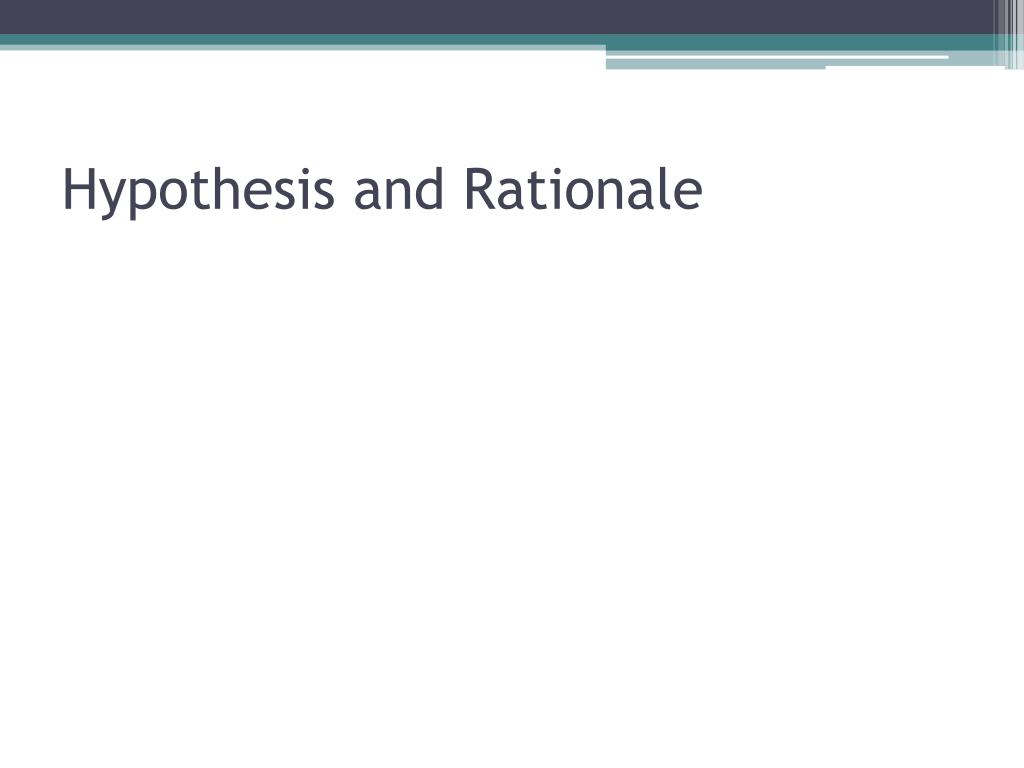 Hypothesis and Rationale